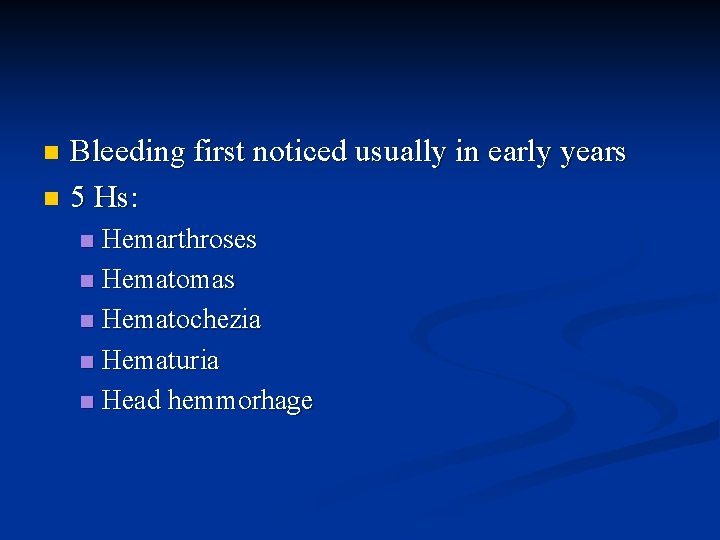 Bleeding first noticed usually in early years
5 Hs:
Hemarthroses
Hematomas
Hematochezia
Hematuria
Head hemmorhage